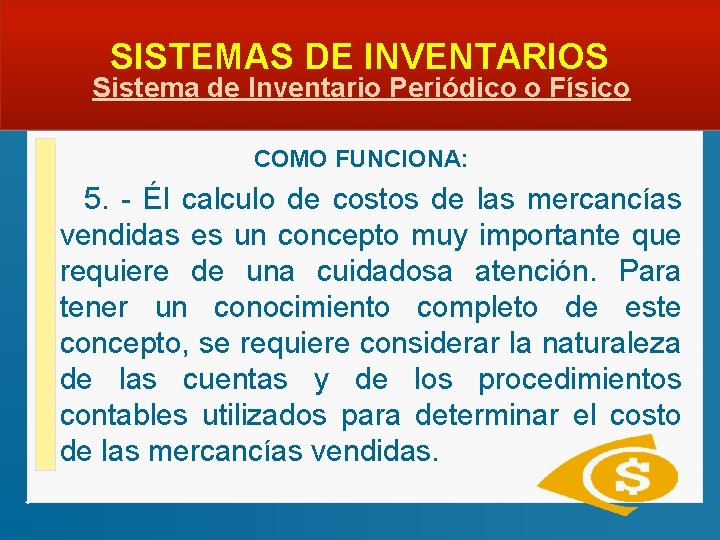 SISTEMAS DE INVENTARIOS
Sistema de Inventario Periódico o Físico

COMO FUNCIONA:

5. - Él calculo de costos de las mercancías vendidas es un concepto muy importante que requiere de una cuidadosa atención. Para tener un conocimiento completo de este concepto, se requiere considerar la naturaleza de las cuentas y de los procedimientos contables utilizados para determinar el costo de las mercancías vendidas.

$